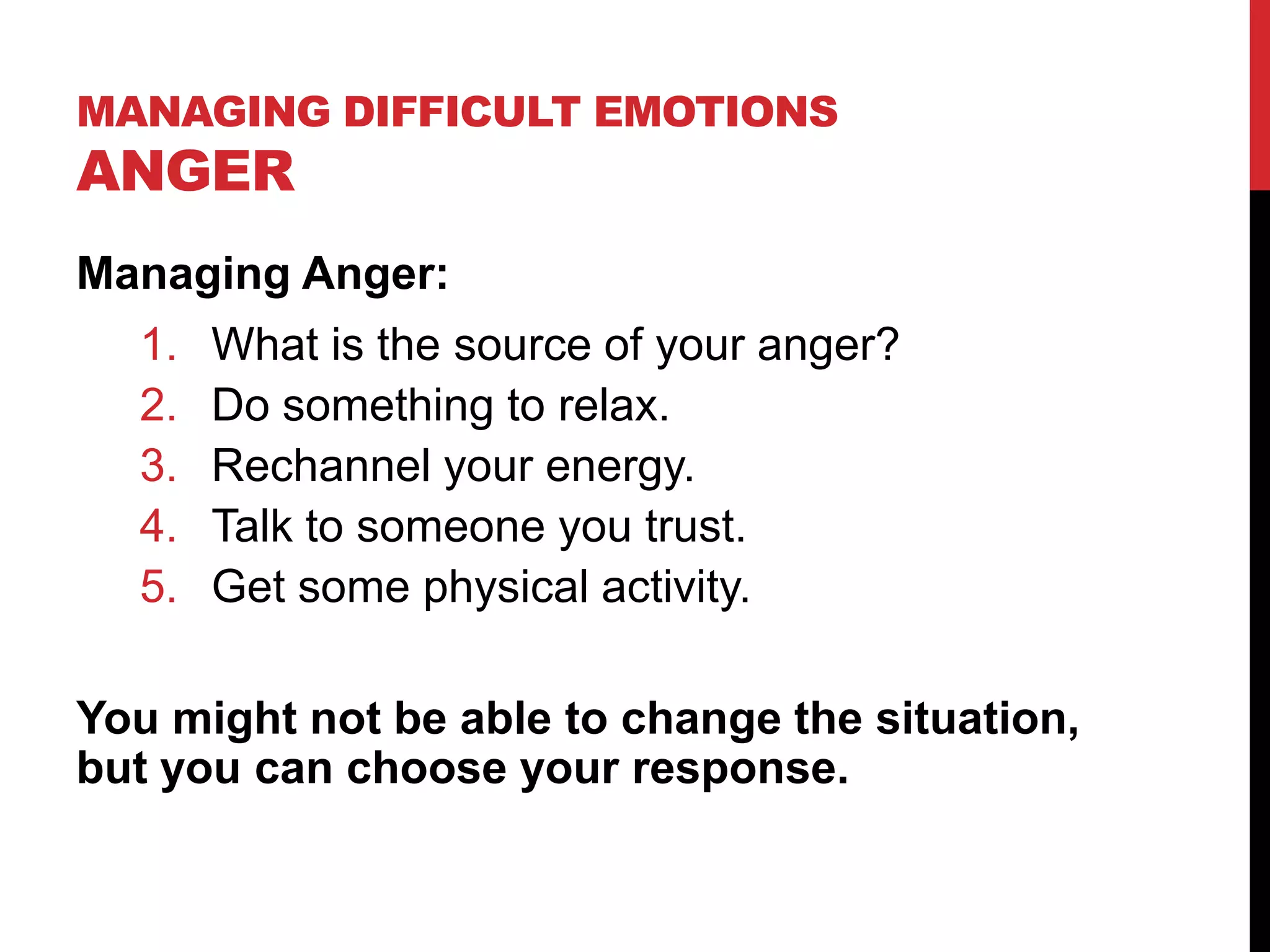 MANAGING DIFFICULT EMOTIONS
ANGER

Managing Anger:

1. What is the source of your anger?
2. Do something to relax.
3. Rechannel your energy.
4. Talk to someone you trust.
5. Get some physical activity.

You might not be able to change the situation, but you can choose your response.